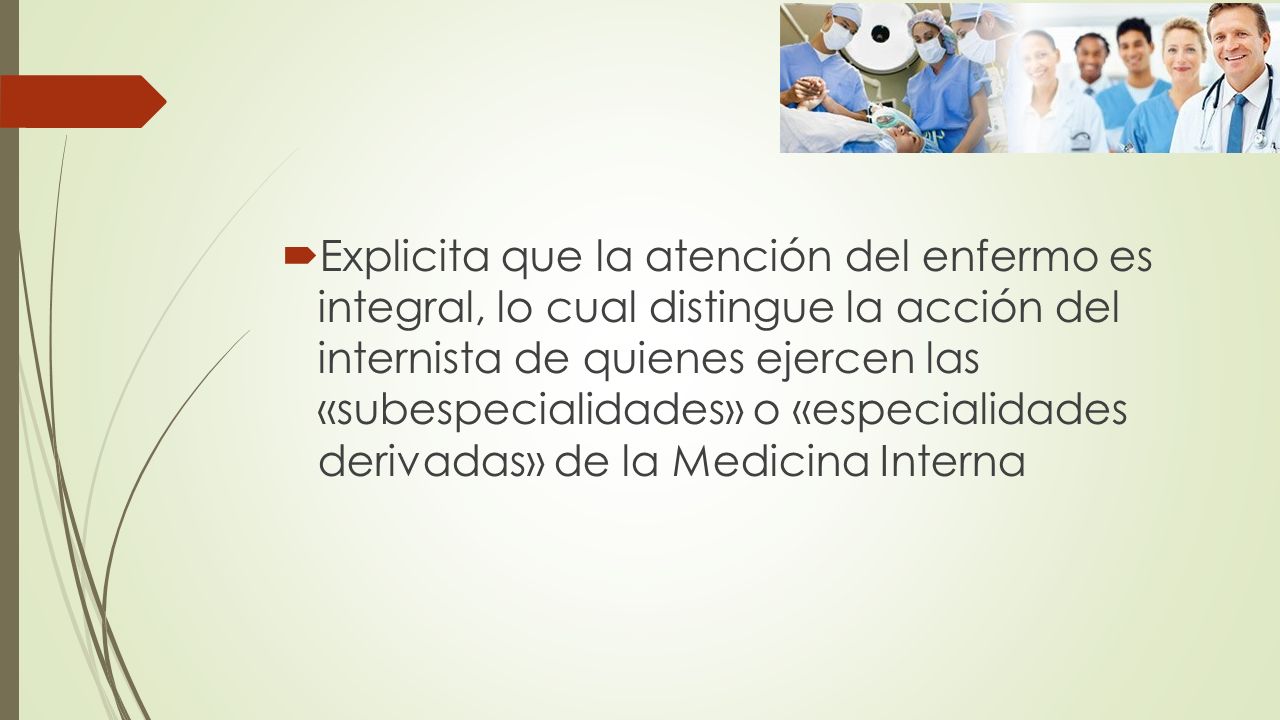 Explicita que la atención del enfermo es integral, lo cual distingue la acción del internista de quienes ejercen las «subespecialidades» o «especialidades derivadas» de la Medicina Interna